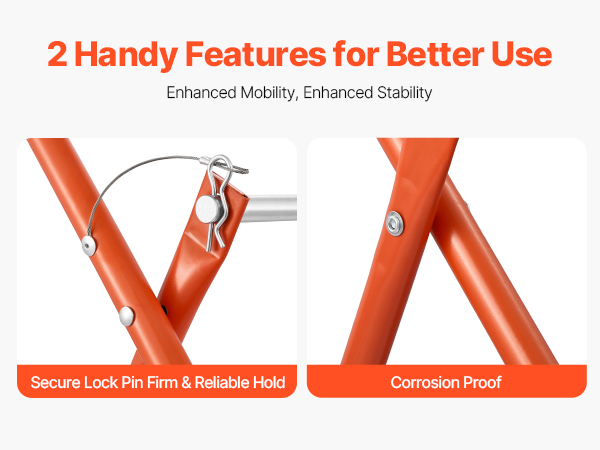 2 Handy Features for Better Use

Enhanced Mobility, Enhanced Stability

Secure Lock Pin Firm & Reliable Hold

Corrosion Proof